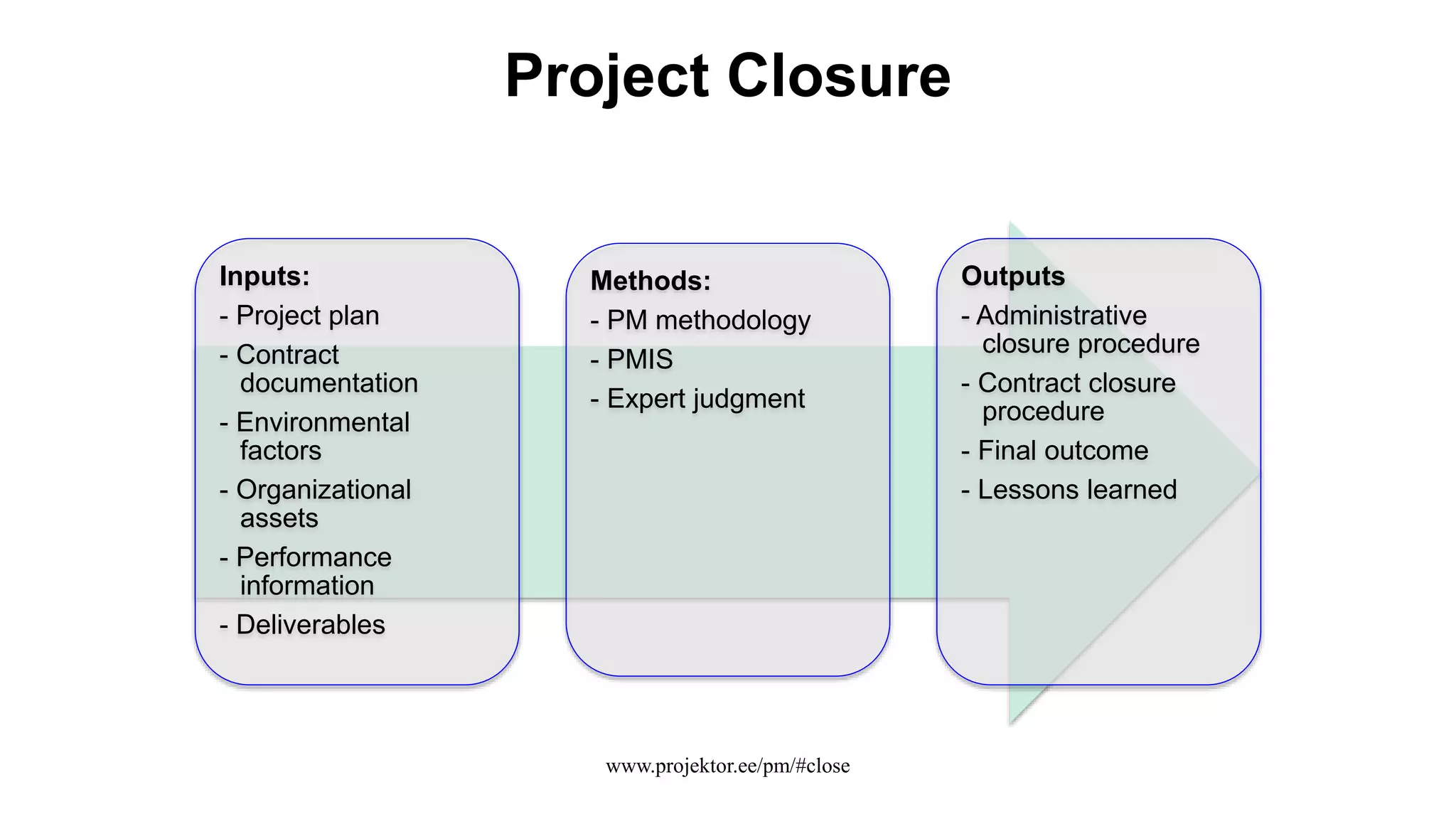 Project Closure

Inputs:
- Project plan
- Contract documentation
- Environmental factors
- Organizational assets
- Performance information
- Deliverables

Methods:
- PM methodology
- PMIS
- Expert judgment

Outputs
- Administrative closure procedure
- Contract closure procedure
- Final outcome
- Lessons learned

www.projektor.ee/pm/#close